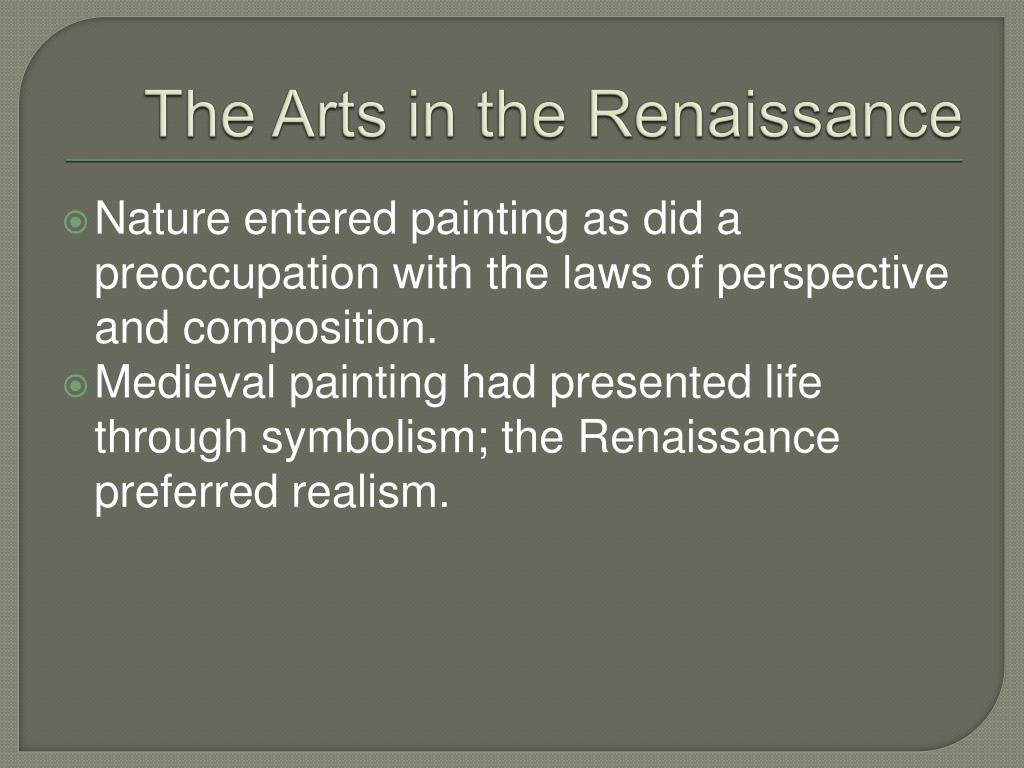 The Arts in the Renaissance

Nature entered painting as did a preoccupation with the laws of perspective and composition.

Medieval painting had presented life through symbolism; the Renaissance preferred realism.